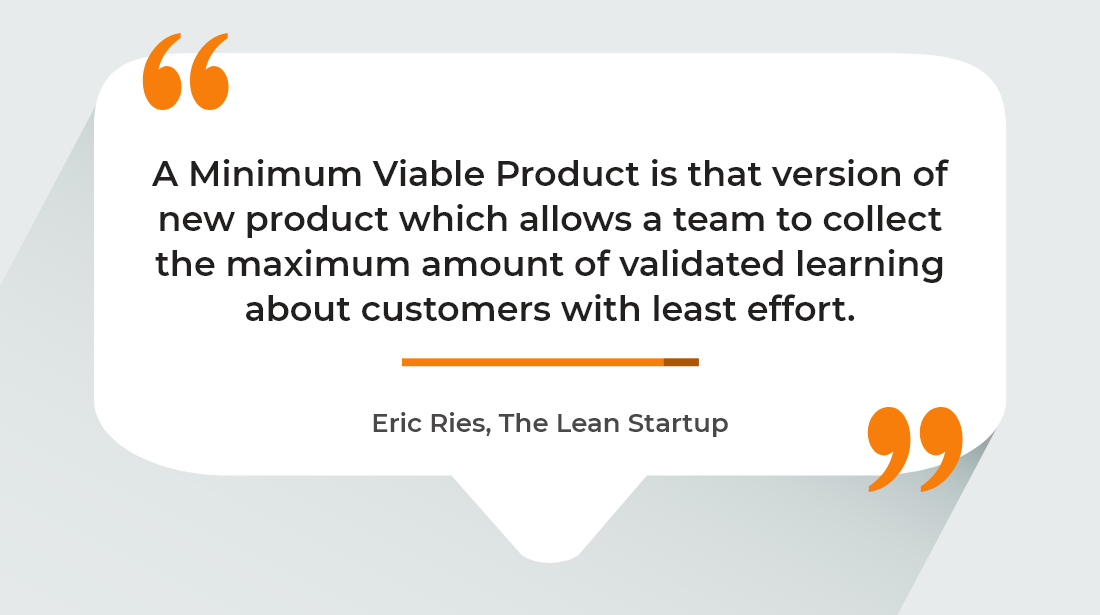 “

A Minimum Viable Product is that version of new product which allows a team to collect the maximum amount of validated learning about customers with least effort.

Eric Ries, The Lean Startup

”